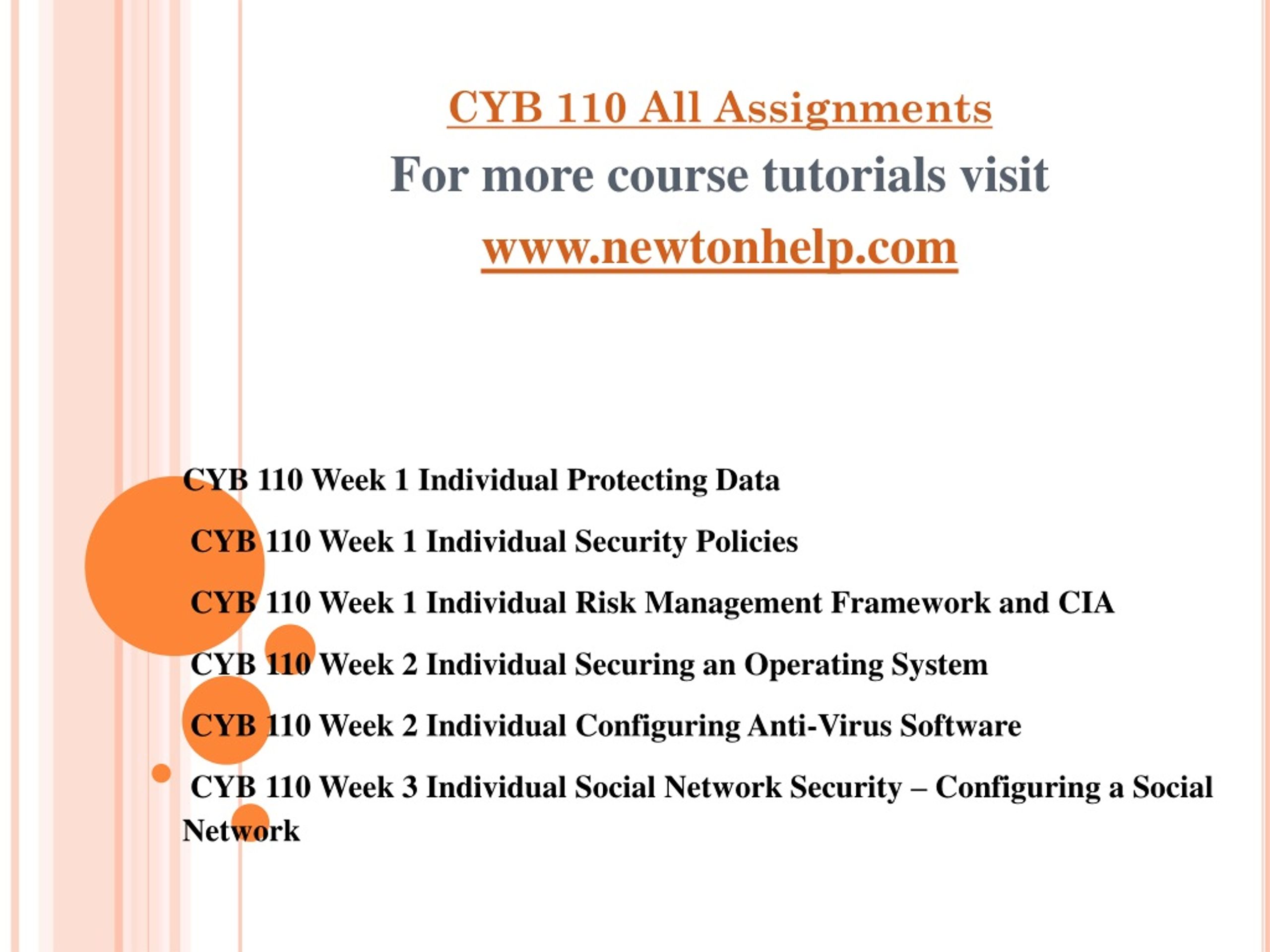 CYB 110 All Assignments
For more course tutorials visit
www.newtonhelp.com

CYB 110 Week 1 Individual Protecting Data

CYB 110 Week 1 Individual Security Policies

CYB 110 Week 1 Individual Risk Management Framework and CIA

CYB 110 Week 2 Individual Securing an Operating System

CYB 110 Week 2 Individual Configuring Anti-Virus Software

CYB 110 Week 3 Individual Social Network Security – Configuring a Social Network